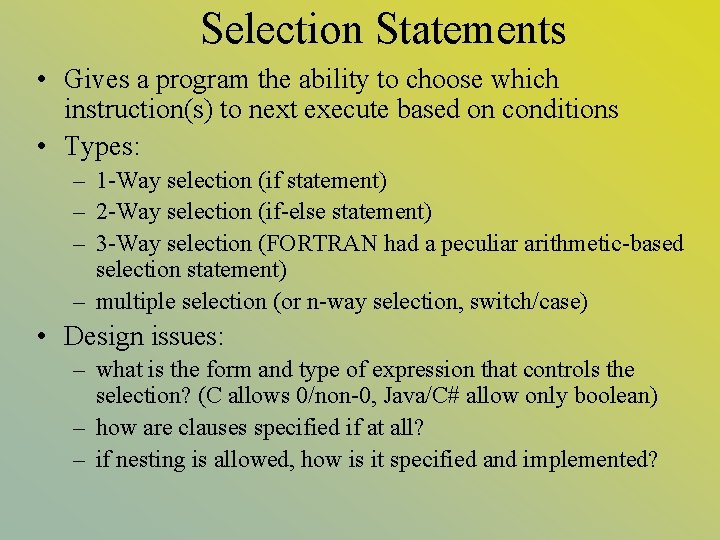 Selection Statements

• Gives a program the ability to choose which instruction(s) to next execute based on conditions
• Types:
– 1-Way selection (if statement)
– 2-Way selection (if-else statement)
– 3-Way selection (FORTRAN had a peculiar arithmetic-based selection statement)
– multiple selection (or n-way selection, switch/case)
• Design issues:
– what is the form and type of expression that controls the selection? (C allows 0/non-0, Java/C# allow only boolean)
– how are clauses specified if at all?
– if nesting is allowed, how is it specified and implemented?